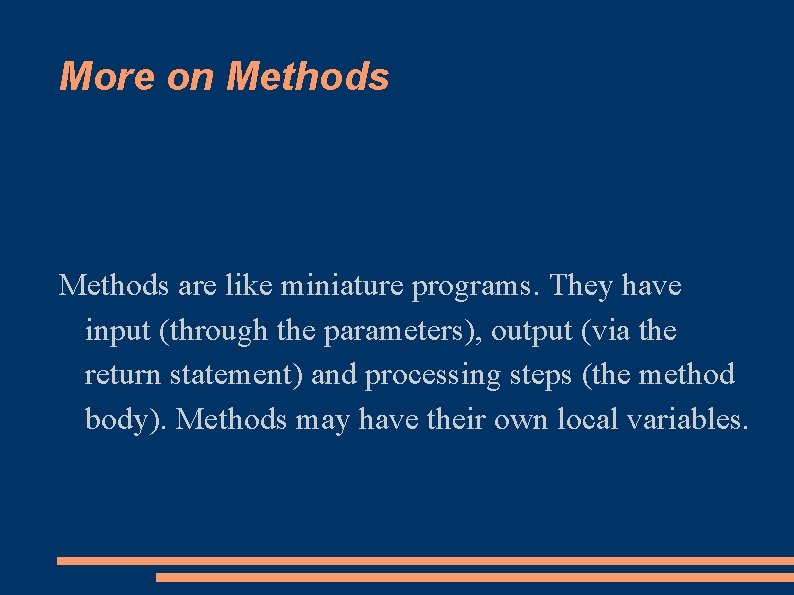 More on Methods

Methods are like miniature programs. They have input (through the parameters), output (via the return statement) and processing steps (the method body). Methods may have their own local variables.